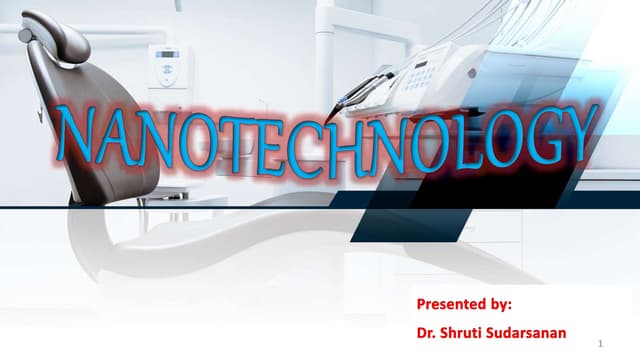 NANOTECHNOLOGY

Presented by:

Dr. Shruti Sudarsanan

1